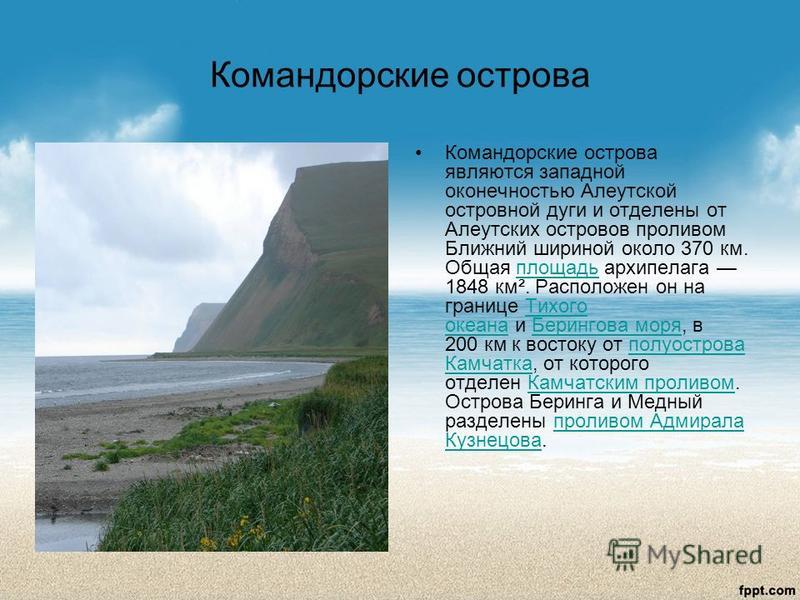 Командорские острова

• Командорские острова являются западной оконечностью Алеутской островной дуги и отделены от Алеутских островов проливом Ближний шириной около 370 км. Общая площадь архипелага — 1848 км². Расположен он на границе Тихого океана и Берингова моря, в 200 км к востоку от полуострова Камчатка, от которого отделен Камчатским проливом. Острова Беринга и Медный разделены проливом Адмирала Кузнецова.

MyShared

fppt.com